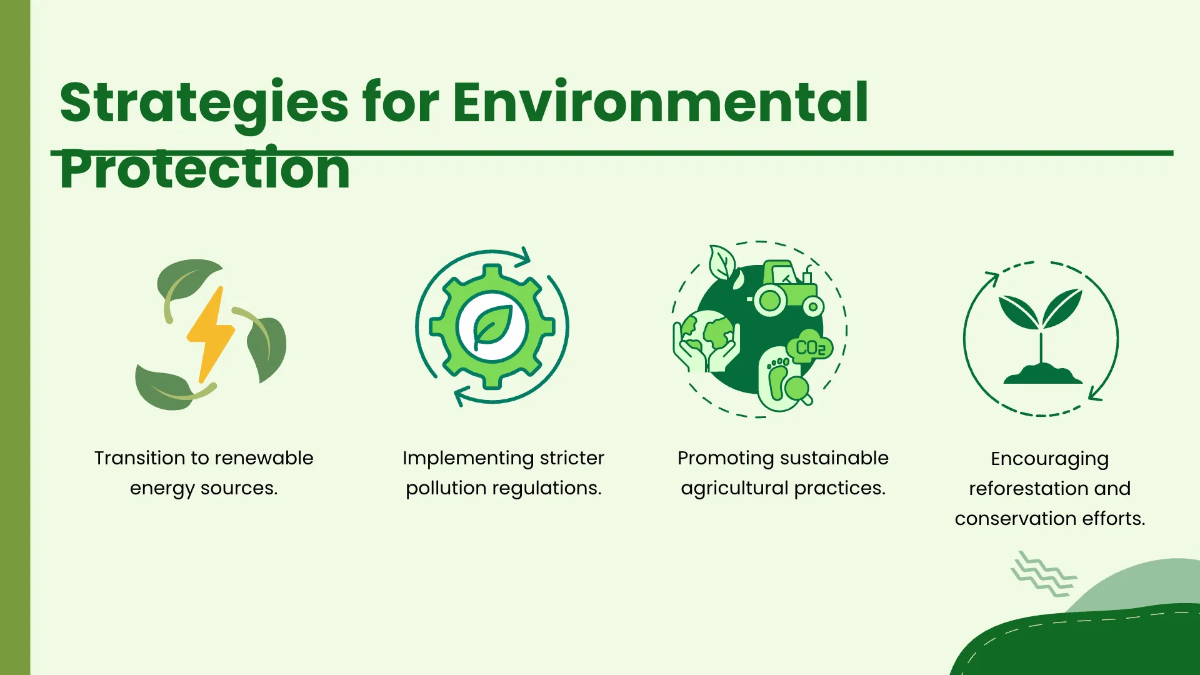 Strategies for Environmental Protection

$CO_2$

Transition to renewable energy sources.

Implementing stricter pollution regulations.

Promoting sustainable agricultural practices.

Encouraging reforestation and conservation efforts.